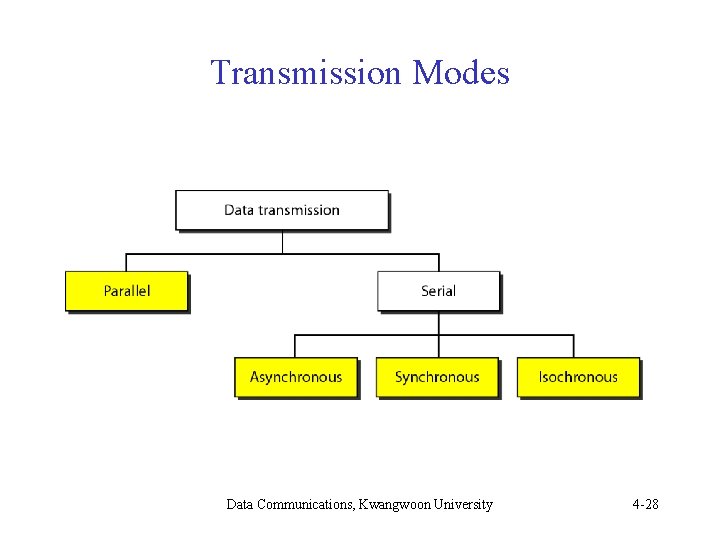 Transmission Modes

Data transmission

Parallel

Serial

Asynchronous

Synchronous

Isochronous

Data Communications, Kwangwoon University

4-28